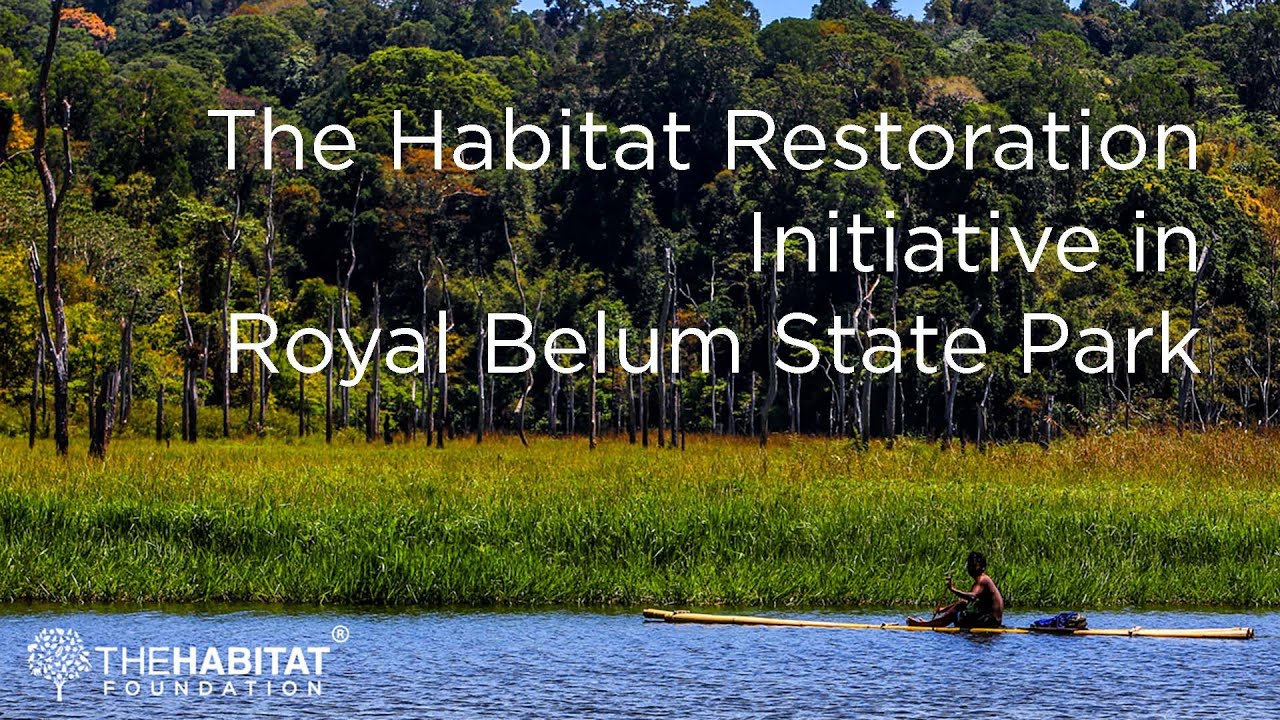 The Habitat Restoration Initiative in Royal Belum State Park

THEHABITAT®
FOUNDATION